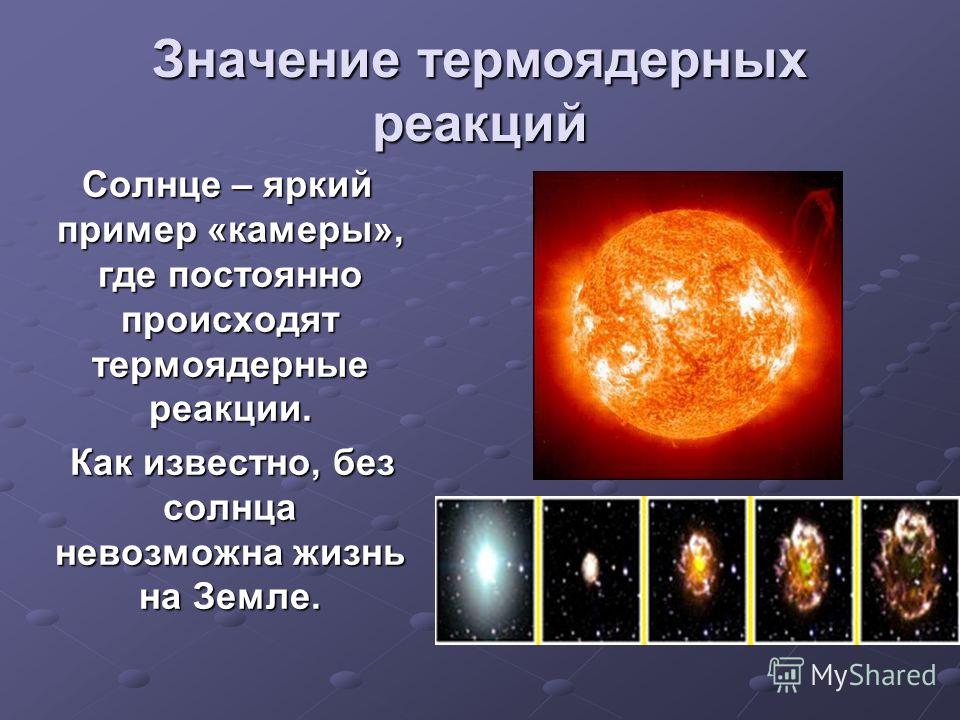 Значение термоядерных реакций

Солнце – яркий пример «камеры», где постоянно происходят термоядерные реакции.

Как известно, без солнца невозможна жизнь на Земле.

MyShared